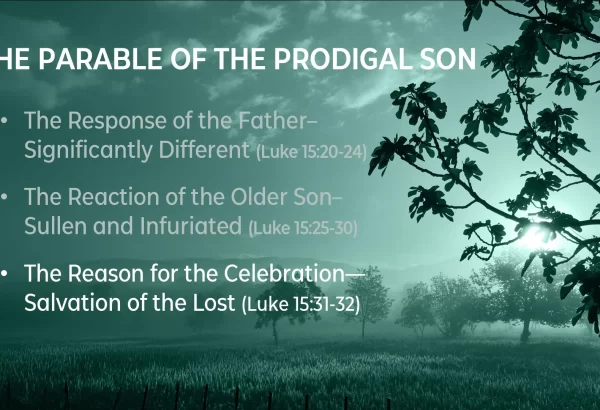 HE PARABLE OF THE PRODIGAL SON

• The Response of the Father– Significantly Different (Luke 15:20-24)

• The Reaction of the Older Son– Sullen and Infuriated (Luke 15:25-30)

• The Reason for the Celebration— Salvation of the Lost (Luke 15:31-32)